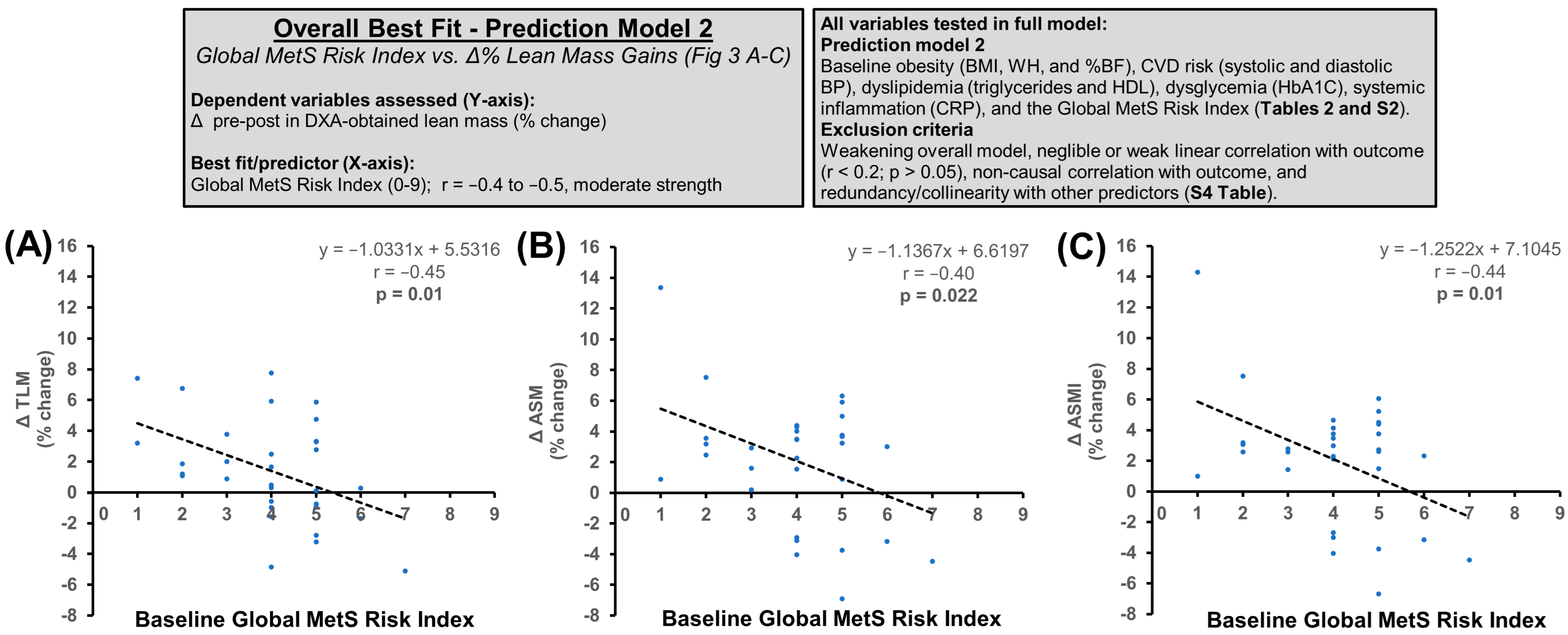 Overall Best Fit - Prediction Model 2
Global MetS Risk Index vs. Δ% Lean Mass Gains (Fig 3 A-C)

Dependent variables assessed (Y-axis):
Δ pre-post in DXA-obtained lean mass (% change)

Best fit/predictor (X-axis):
Global MetS Risk Index (0-9); r = −0.4 to −0.5, moderate strength

All variables tested in full model:
Prediction model 2
Baseline obesity (BMI, WH, and %BF), CVD risk (systolic and diastolic BP), dyslipidemia (triglycerides and HDL), dysglycemia (HbA1C), systemic inflammation (CRP), and the Global MetS Risk Index (Tables 2 and S2).
Exclusion criteria
Weakening overall model, neglible or weak linear correlation with outcome (r < 0.2; p > 0.05), non-causal correlation with outcome, and redundancy/collinearity with other predictors (S4 Table).

(A)
y = −1.0331x + 5.5316
r = −0.45
p = 0.01
Δ TLM (% change)
16 14 12 10 8 6 4 2 0 -2 -4 -6 -8
0 1 2 3 4 5 6 7 8 9
Baseline Global MetS Risk Index

(B)
y = −1.1367x + 6.6197
r = −0.40
p = 0.022
Δ ASM (% change)
16 14 12 10 8 6 4 2 0 -2 -4 -6 -8
0 1 2 3 4 5 6 7 8 9
Baseline Global MetS Risk Index

(C)
y = −1.2522x + 7.1045
r = −0.44
p = 0.01
Δ ASMI (% change)
16 14 12 10 8 6 4 2 0 -2 -4 -6 -8
0 1 2 3 4 5 6 7 8 9
Baseline Global MetS Risk Index